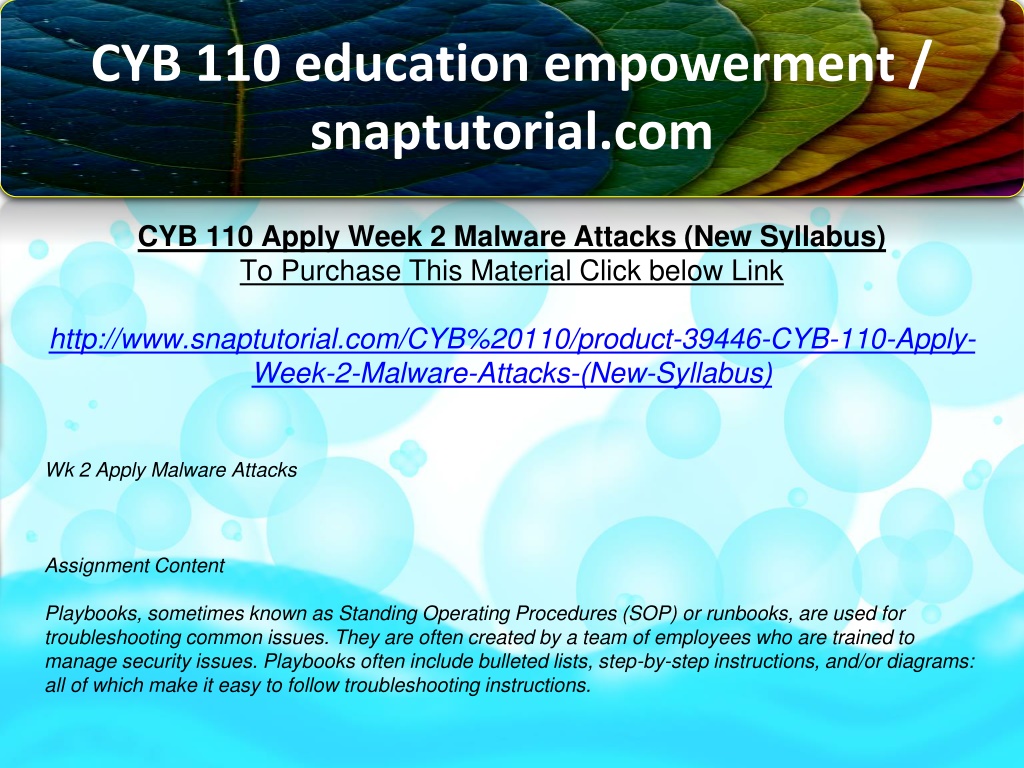 CYB 110 education empowerment / snaptutorial.com

CYB 110 Apply Week 2 Malware Attacks (New Syllabus)
To Purchase This Material Click below Link

http://www.snaptutorial.com/CYB%20110/product-39446-CYB-110-Apply-Week-2-Malware-Attacks-(New-Syllabus)

Wk 2 Apply Malware Attacks

Assignment Content

Playbooks, sometimes known as Standing Operating Procedures (SOP) or runbooks, are used for troubleshooting common issues. They are often created by a team of employees who are trained to manage security issues. Playbooks often include bulleted lists, step-by-step instructions, and/or diagrams: all of which make it easy to follow troubleshooting instructions.